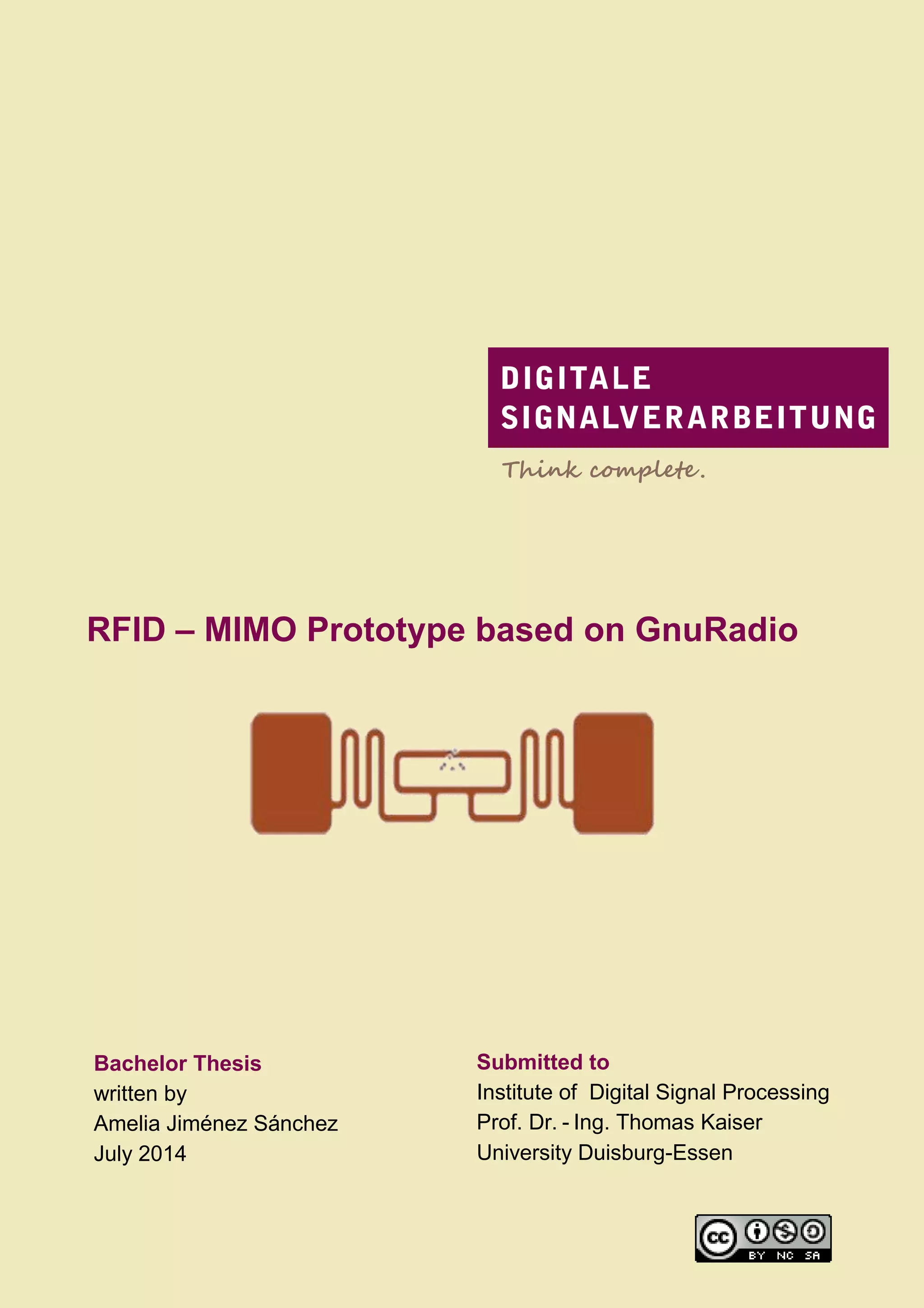 DIGITALE
SIGNALVERARBEITUNG

Think complete.

RFID – MIMO Prototype based on GnuRadio

Bachelor Thesis
written by
Amelia Jiménez Sánchez
July 2014

Submitted to
Institute of Digital Signal Processing
Prof. Dr. - Ing. Thomas Kaiser
University Duisburg-Essen

cc BY NC SA